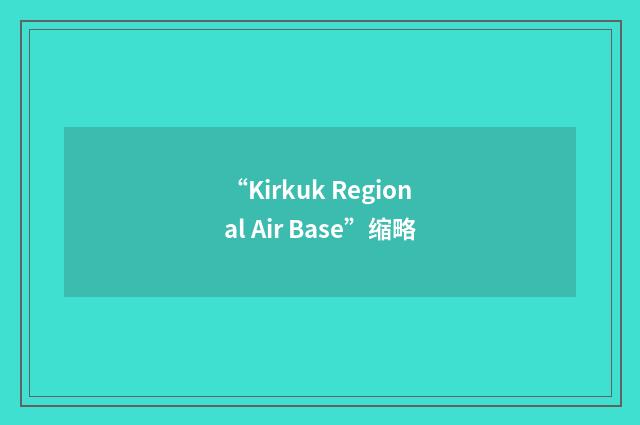 “Kirkuk Regional Air Base”缩略